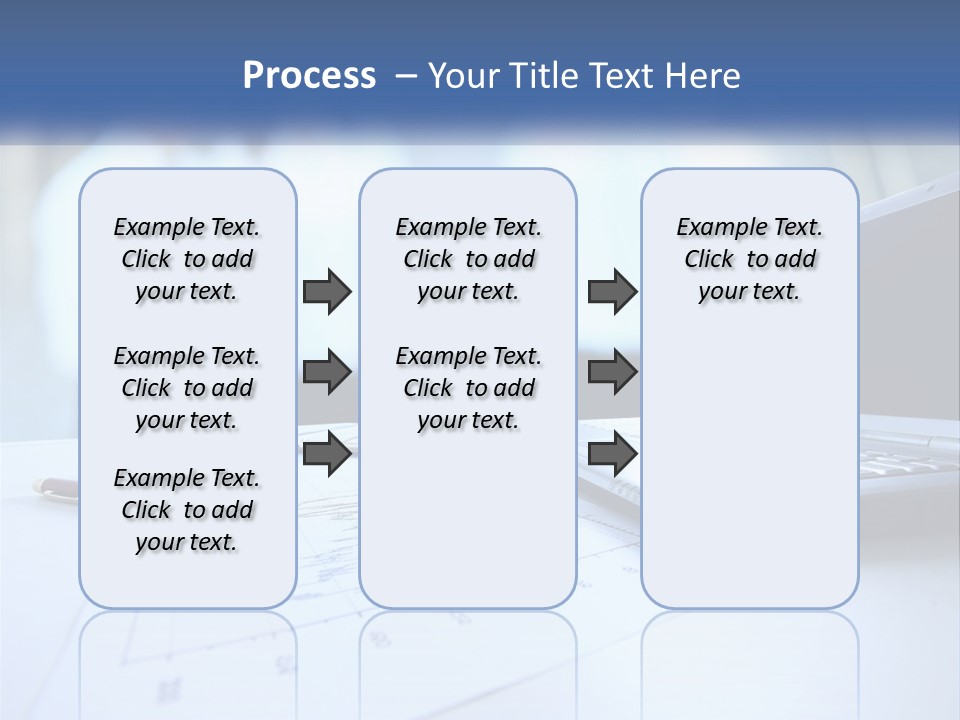 Process – Your Title Text Here

Example Text. Click to add your text.

Example Text. Click to add your text.

Example Text. Click to add your text.

Example Text. Click to add your text.

Example Text. Click to add your text.

Example Text. Click to add your text.